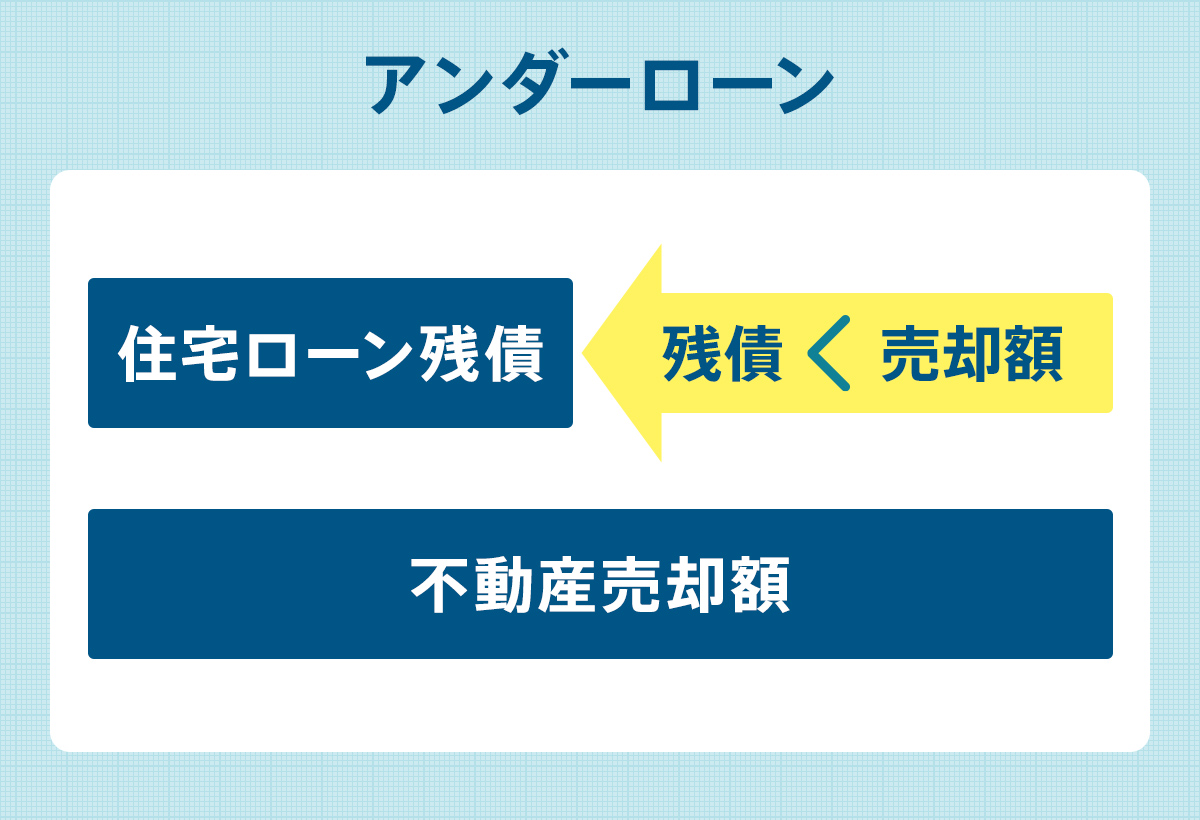 アンダーローン

住宅ローン残債

残債 < 売却額

不動産売却額